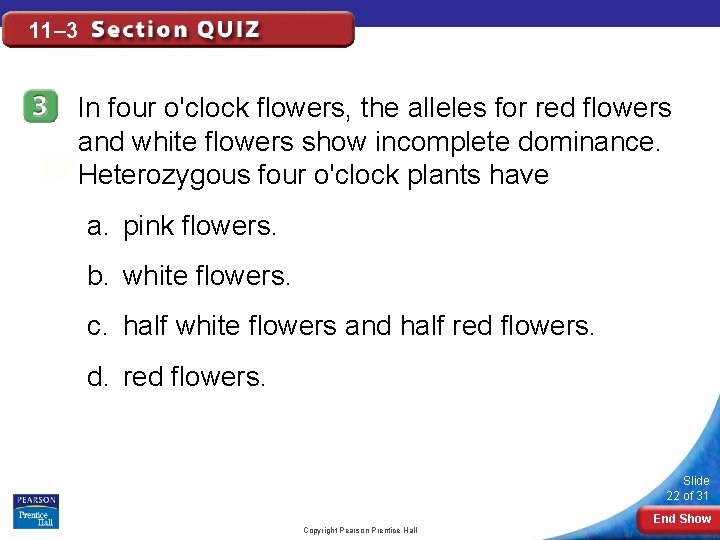 11–3 Section QUIZ

3

In four o'clock flowers, the alleles for red flowers and white flowers show incomplete dominance. Heterozygous four o'clock plants have

a. pink flowers.

b. white flowers.

c. half white flowers and half red flowers.

d. red flowers.

PEARSON
Prentice Hall

Copyright Pearson Prentice Hall

Slide
22 of 31

End Show